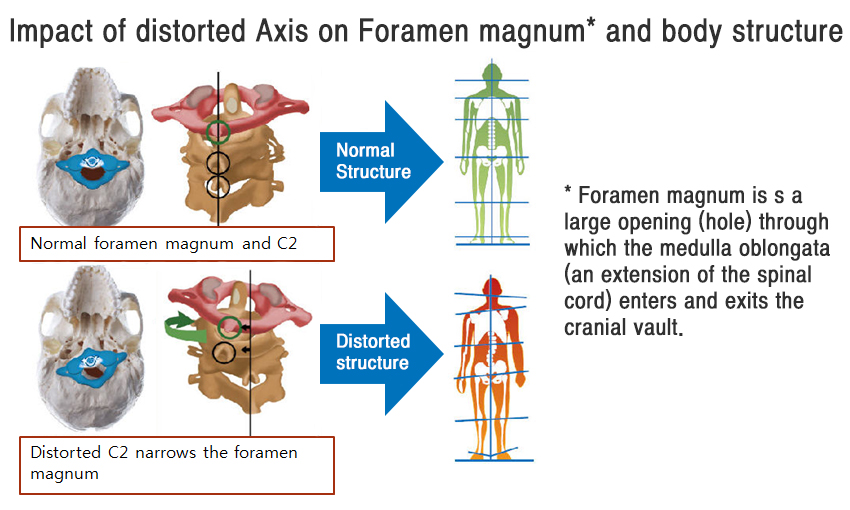 Impact of distorted Axis on Foramen magnum* and body structure

Normal Structure

Normal foramen magnum and C2

Distorted structure

Distorted C2 narrows the foramen magnum

* Foramen magnum is s a large opening (hole) through which the medulla oblongata (an extension of the spinal cord) enters and exits the cranial vault.